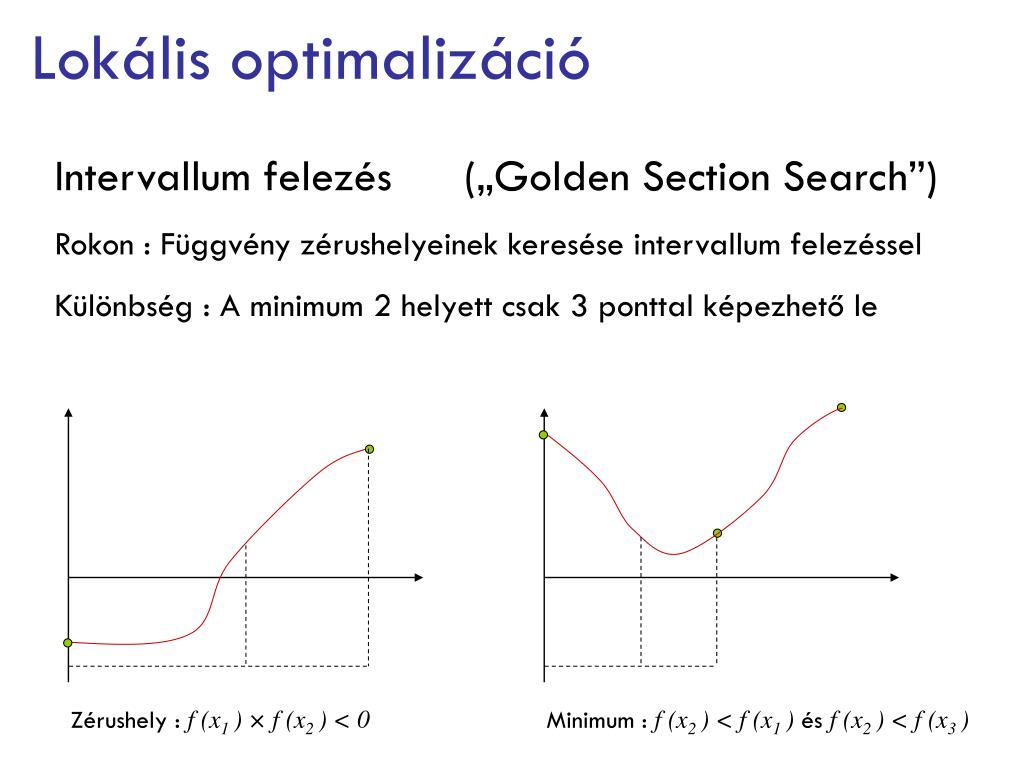 Lokális optimalizáció

Intervallum felezés („Golden Section Search”)

Rokon : Függvény zérushelyeinek keresése intervallum felezéssel

Különbség : A minimum 2 helyett csak 3 ponttal képezhető le

Zérushely : $f(x_1) \times f(x_2) < 0$

Minimum : $f(x_2) < f(x_1)$ és $f(x_2) < f(x_3)$